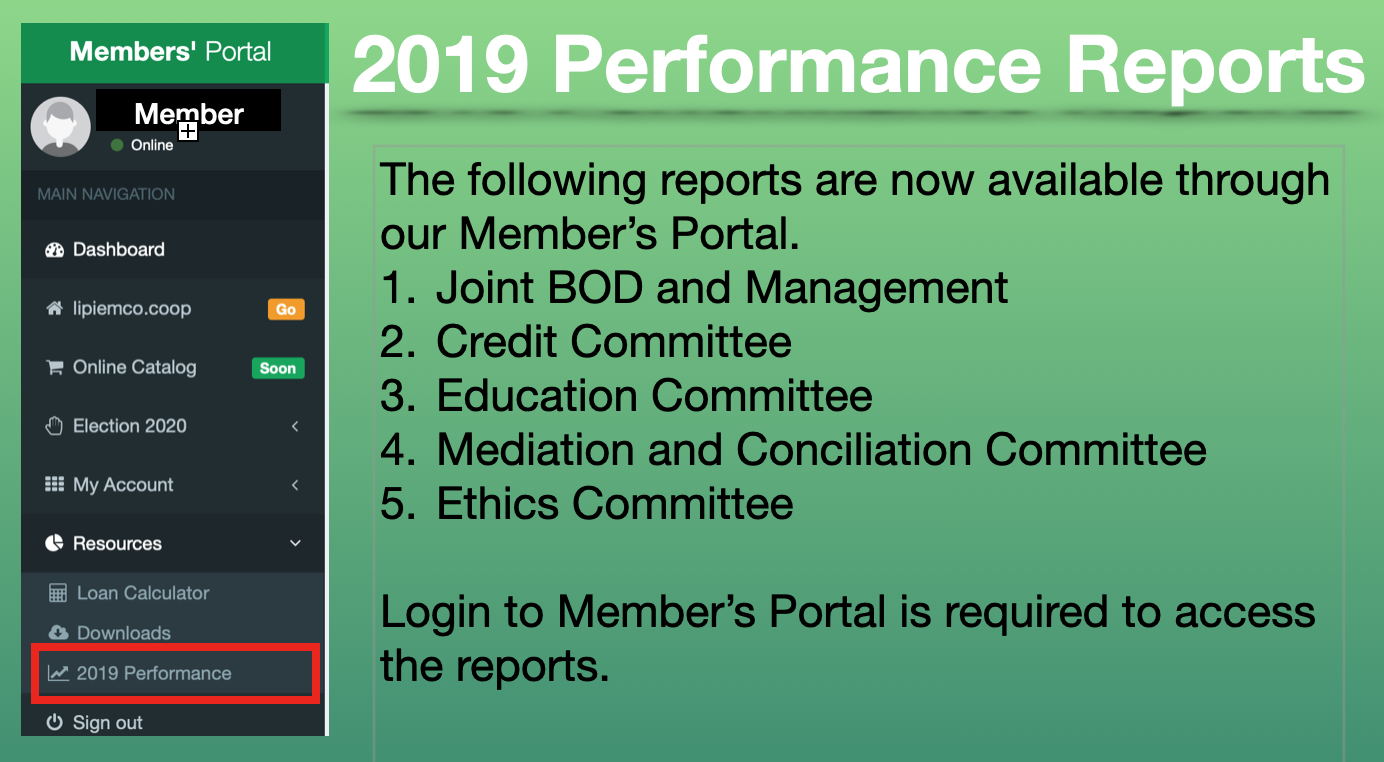 Members' Portal

Member
Online

MAIN NAVIGATION

Dashboard

lipiemco.coop Go

Online Catalog Soon

Election 2020

My Account

Resources

Loan Calculator

Downloads

2019 Performance

Sign out

2019 Performance Reports

The following reports are now available through our Member's Portal.
1. Joint BOD and Management
2. Credit Committee
3. Education Committee
4. Mediation and Conciliation Committee
5. Ethics Committee

Login to Member's Portal is required to access the reports.